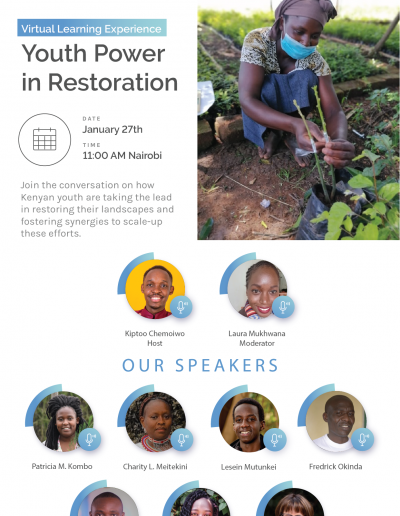 Virtual Learning Experience

Youth Power in Restoration

DATE
January 27th

TIME
11:00 AM Nairobi

Join the conversation on how Kenyan youth are taking the lead in restoring their landscapes and fostering synergies to scale-up these efforts.

Kiptoo Chemoiwo
Host

Laura Mukhwana
Moderator

OUR SPEAKERS

Patricia M. Kombo

Charity L. Meitekini

Lesein Mutunkei

Fredrick Okinda